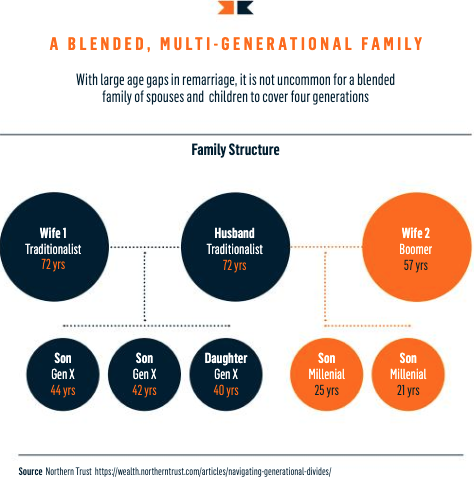 A BLENDED, MULTI-GENERATIONAL FAMILY

With large age gaps in remarriage, it is not uncommon for a blended family of spouses and children to cover four generations

Family Structure

Wife 1
Traditionalist
72 yrs

Husband
Traditionalist
72 yrs

Wife 2
Boomer
57 yrs

Son
Gen X
44 yrs

Son
Gen X
42 yrs

Daughter
Gen X
40 yrs

Son
Millenial
25 yrs

Son
Millenial
21 yrs

Source Northern Trust https://wealth.northerntrust.com/articles/navigating-generational-divides/